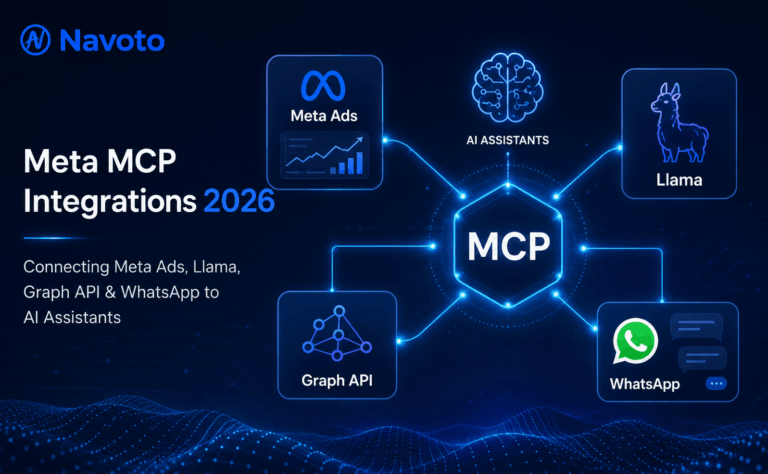 Navoto

Meta MCP Integrations 2026

Connecting Meta Ads, Llama, Graph API & WhatsApp to AI Assistants

Meta Ads

AI ASSISTANTS

Llama

MCP

Graph API

WhatsApp